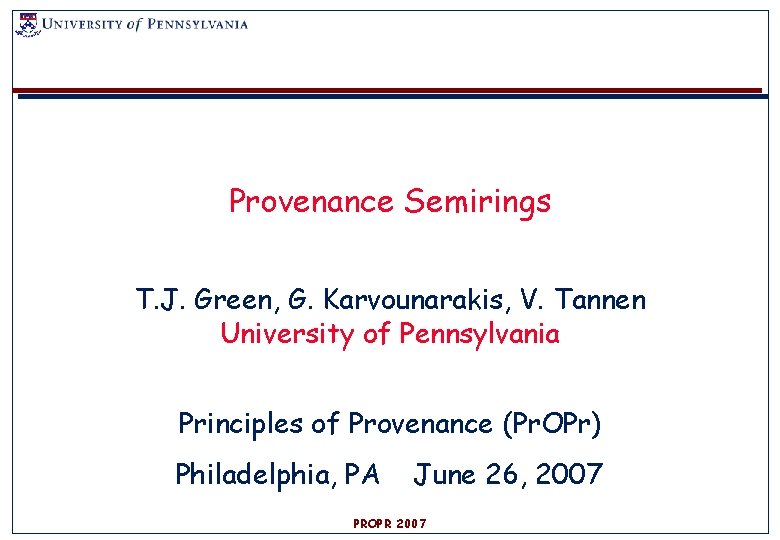 UNIVERSITY of PENNSYLVANIA

Provenance Semirings

T.J. Green, G. Karvounarakis, V. Tannen
University of Pennsylvania

Principles of Provenance (PrOPr)

Philadelphia, PA June 26, 2007

PROPR 2007